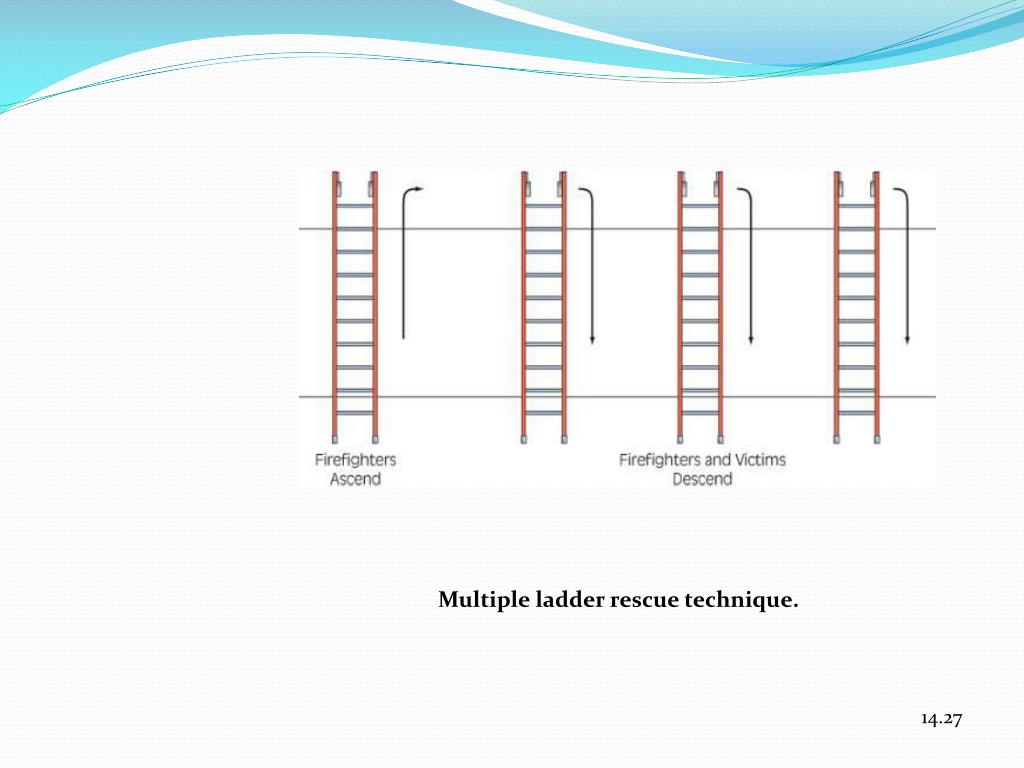 Firefighters Ascend

Firefighters and Victims Descend

Multiple ladder rescue technique.

14.27